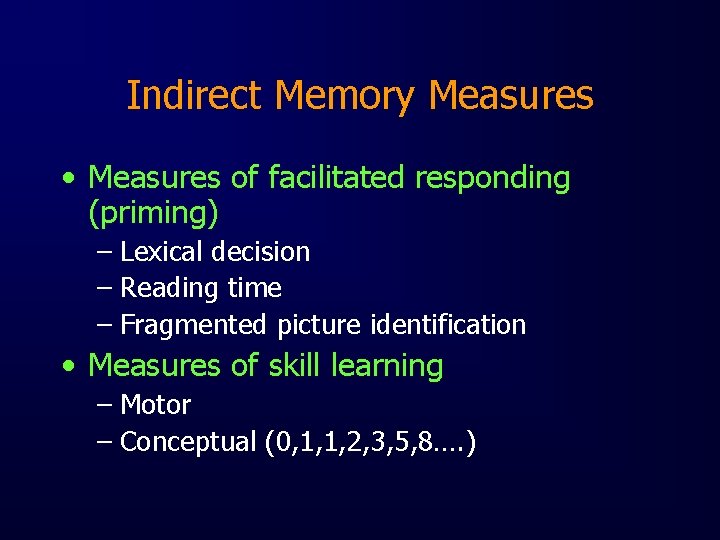 Indirect Memory Measures

• Measures of facilitated responding (priming)
– Lexical decision
– Reading time
– Fragmented picture identification
• Measures of skill learning
– Motor
– Conceptual (0,1,1,2,3,5,8….)